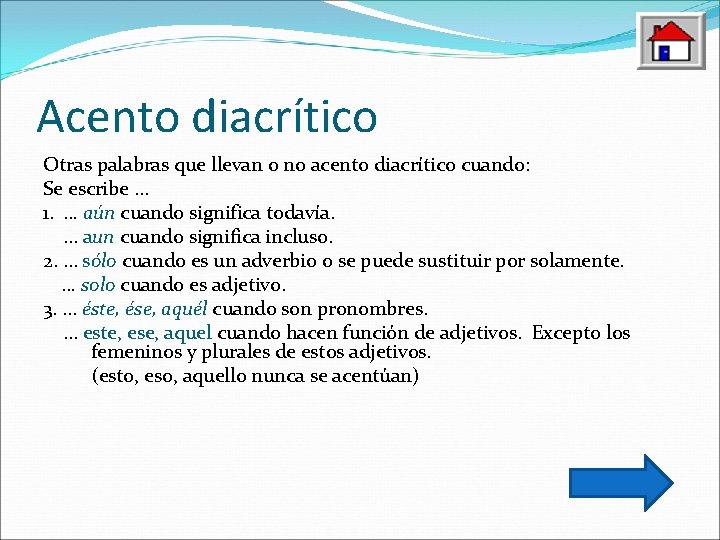 Acento diacrítico

Otras palabras que llevan o no acento diacrítico cuando:
Se escribe …
1. … aún cuando significa todavía.
… aun cuando significa incluso.
2. … sólo cuando es un adverbio o se puede sustituir por solamente.
… solo cuando es adjetivo.
3. … éste, ése, aquél cuando son pronombres.
… este, ese, aquel cuando hacen función de adjetivos. Excepto los femeninos y plurales de estos adjetivos.
(esto, eso, aquello nunca se acentúan)